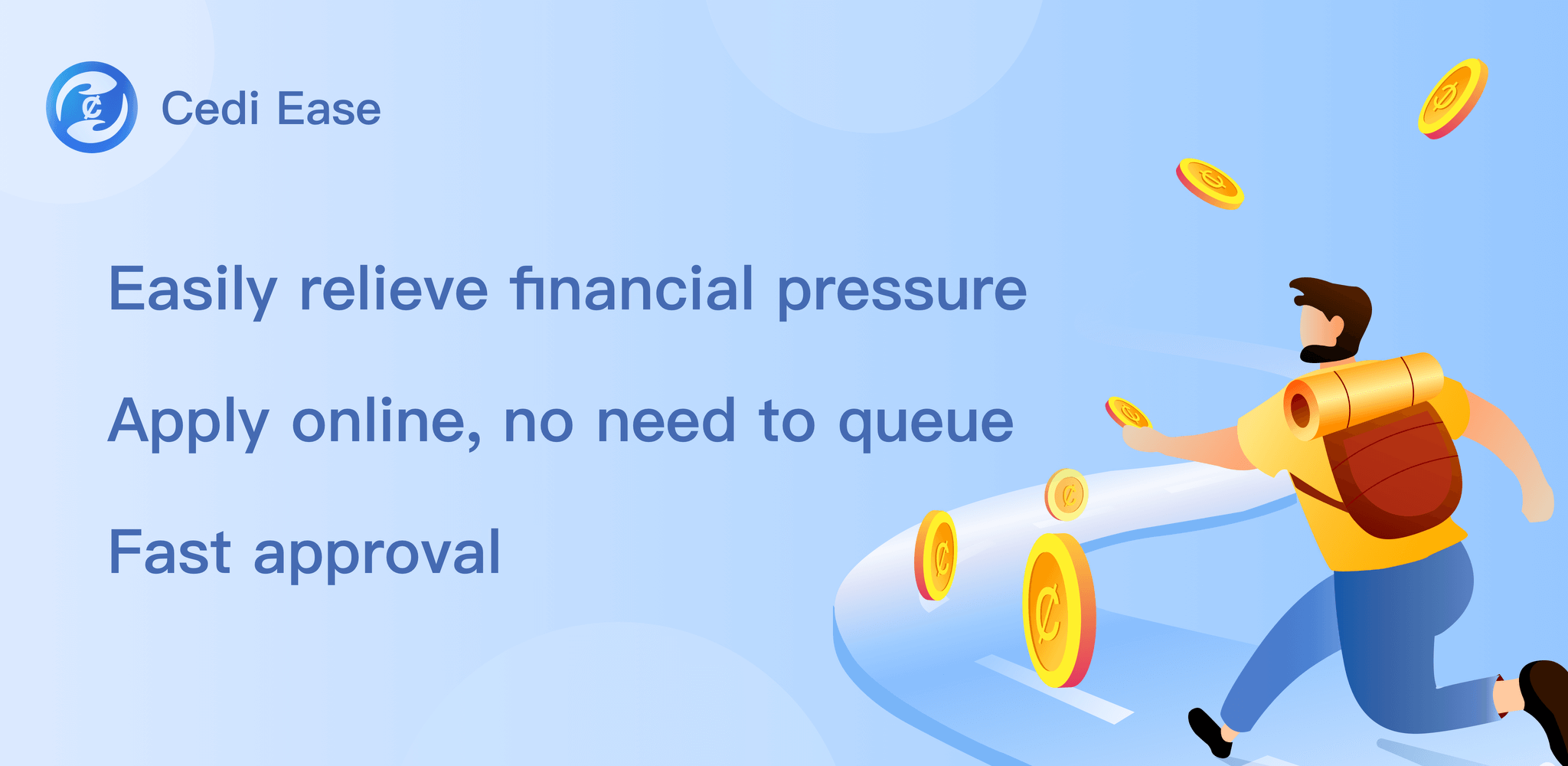 Cedi Ease

Easily relieve financial pressure

Apply online, no need to queue

Fast approval